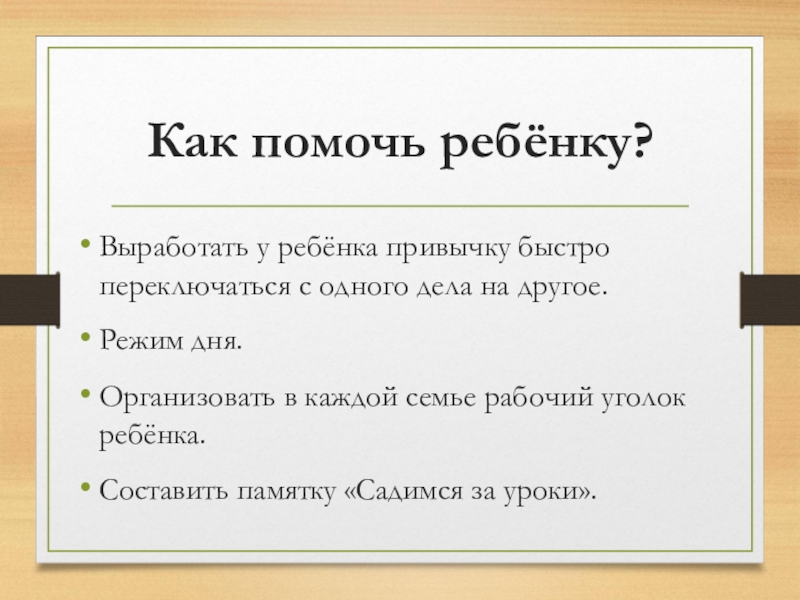 Как помочь ребёнку?

• Выработать у ребёнка привычку быстро переключаться с одного дела на другое.

• Режим дня.

• Организовать в каждой семье рабочий уголок ребёнка.

• Составить памятку «Садимся за уроки».